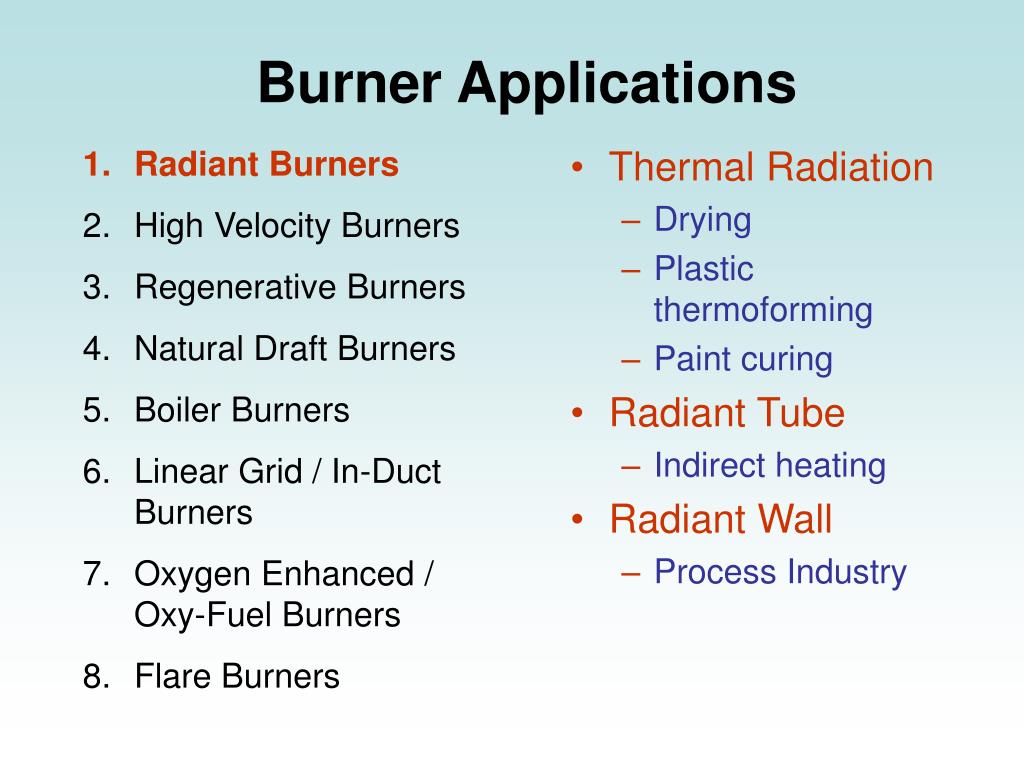 Burner Applications

1. Radiant Burners
2. High Velocity Burners
3. Regenerative Burners
4. Natural Draft Burners
5. Boiler Burners
6. Linear Grid / In-Duct Burners
7. Oxygen Enhanced / Oxy-Fuel Burners
8. Flare Burners

• Thermal Radiation
– Drying
– Plastic thermoforming
– Paint curing
• Radiant Tube
– Indirect heating
• Radiant Wall
– Process Industry